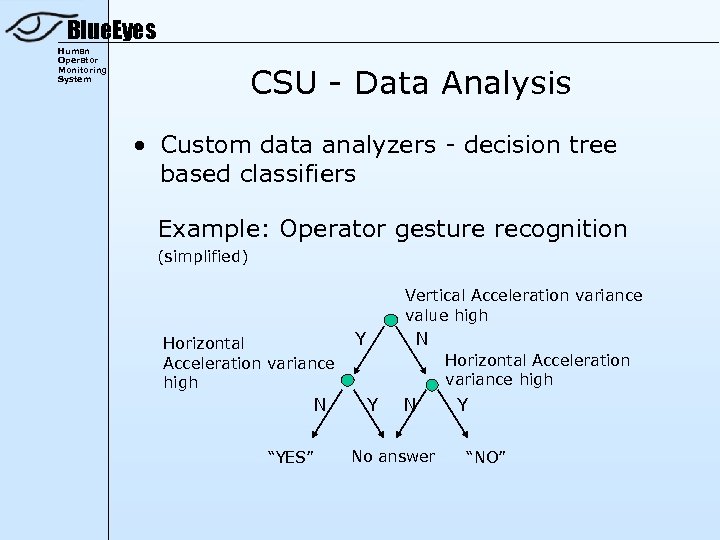 BlueEyes
Human Operator Monitoring System

CSU - Data Analysis

• Custom data analyzers - decision tree based classifiers

Example: Operator gesture recognition
(simplified)

Vertical Acceleration variance value high

Y
N

Horizontal Acceleration variance high

Horizontal Acceleration variance high

N
Y
N
Y

"YES"
No answer
"NO"